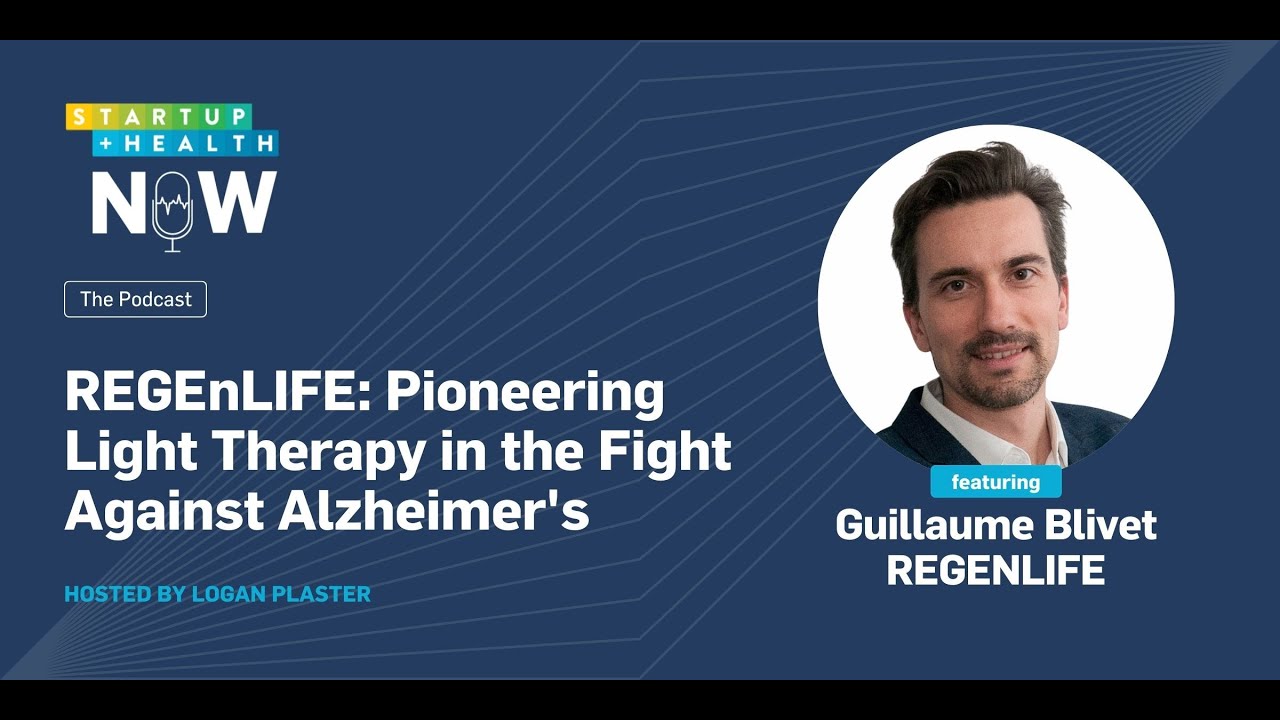 STARTUP +HEALTH NOW

The Podcast

REGEnLIFE: Pioneering Light Therapy in the Fight Against Alzheimer's

HOSTED BY LOGAN PLASTER

featuring

Guillaume Blivet
REGENLIFE